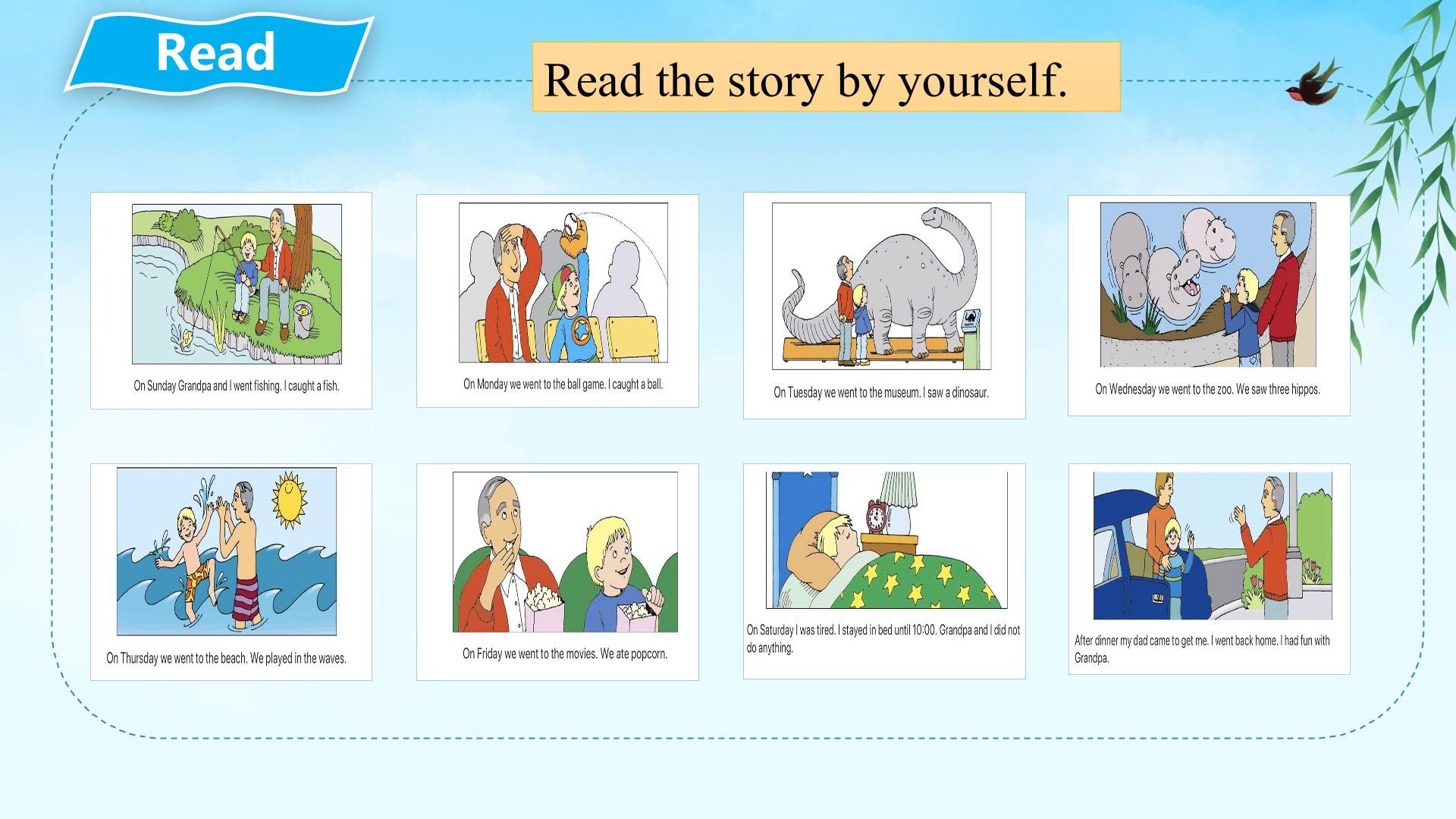 Read

Read the story by yourself.

On Sunday Grandpa and I went fishing. I caught a fish.

On Monday we went to the ball game. I caught a ball.

On Tuesday we went to the museum. I saw a dinosaur.

On Wednesday we went to the zoo. We saw three hippos.

On Thursday we went to the beach. We played in the waves.

On Friday we went to the movies. We ate popcorn.

On Saturday I was tired. I stayed in bed until 10:00. Grandpa and I did not do anything.

After dinner my dad came to get me. I went back home. I had fun with Grandpa.